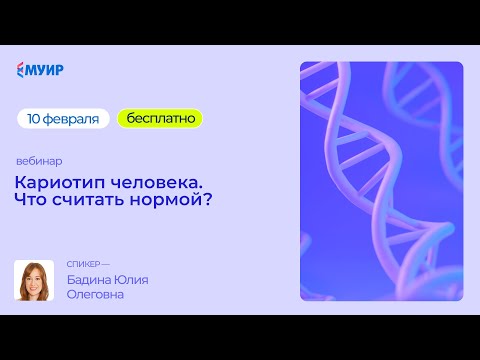 МУИР

10 февраля бесплатно

вебинар

Кариотип человека. Что считать нормой?

СПИКЕР —

Бадина Юлия Олеговна